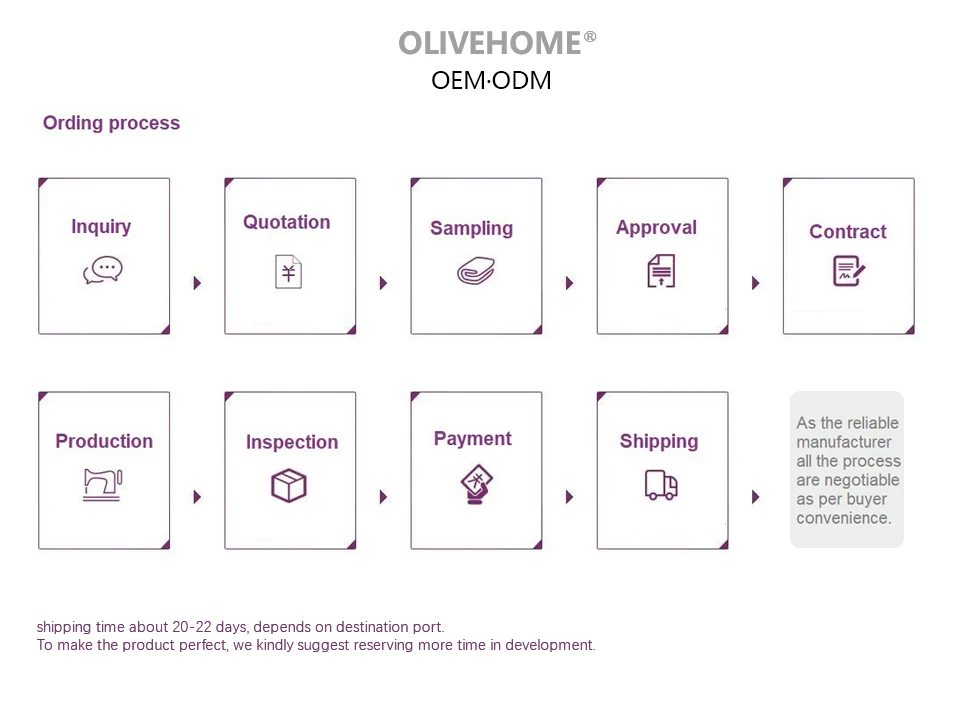 OLIVEHOME®
OEM·ODM

Ording process

Inquiry

Quotation

¥

Sampling

Approval

Contract

Production

Inspection

Payment

Shipping

As the reliable manufacturer all the process are negotiable as per buyer convenience.

shipping time about 20-22 days, depends on destination port.
To make the product perfect, we kindly suggest reserving more time in development.